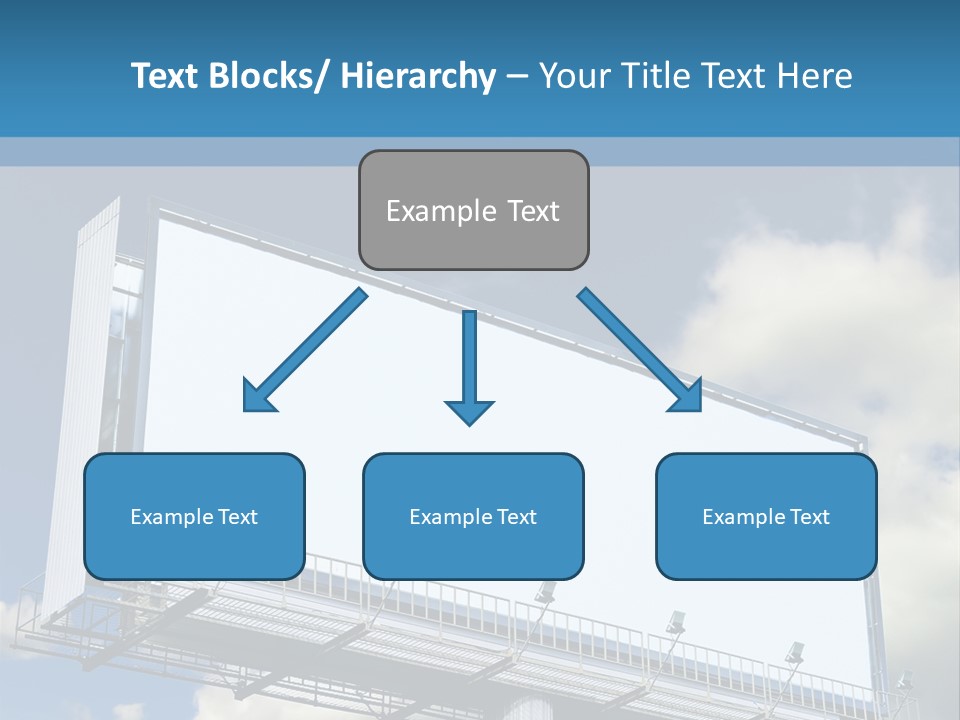 Text Blocks/ Hierarchy – Your Title Text Here

Example Text

Example Text

Example Text

Example Text